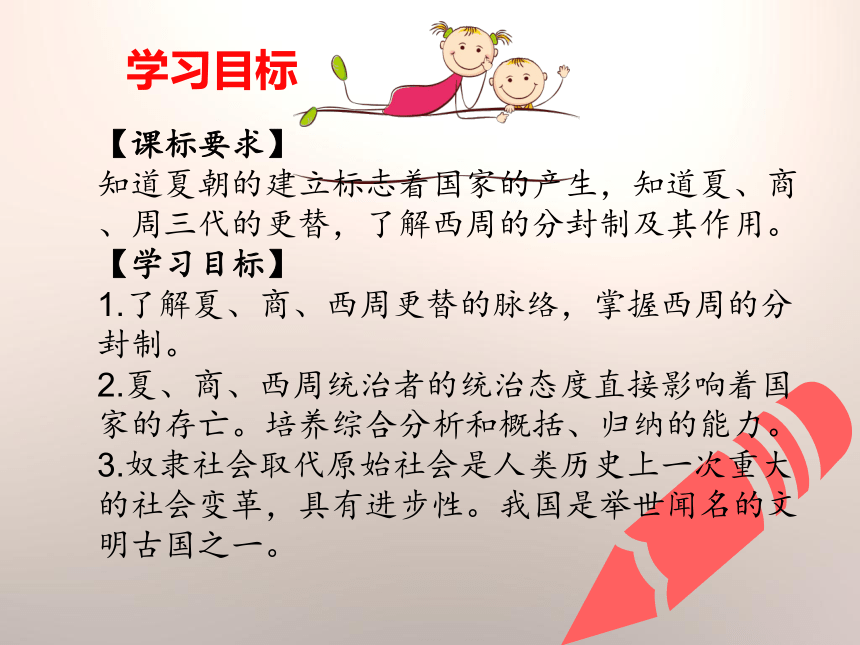 学习目标

【课标要求】
知道夏朝的建立标志着国家的产生，知道夏、商、周三代的更替，了解西周的分封制及其作用。
【学习目标】
1.了解夏、商、西周更替的脉络，掌握西周的分封制。
2.夏、商、西周统治者的统治态度直接影响着国家的存亡。培养综合分析和概括、归纳的能力。
3.奴隶社会取代原始社会是人类历史上一次重大的社会变革，具有进步性。我国是举世闻名的文明古国之一。